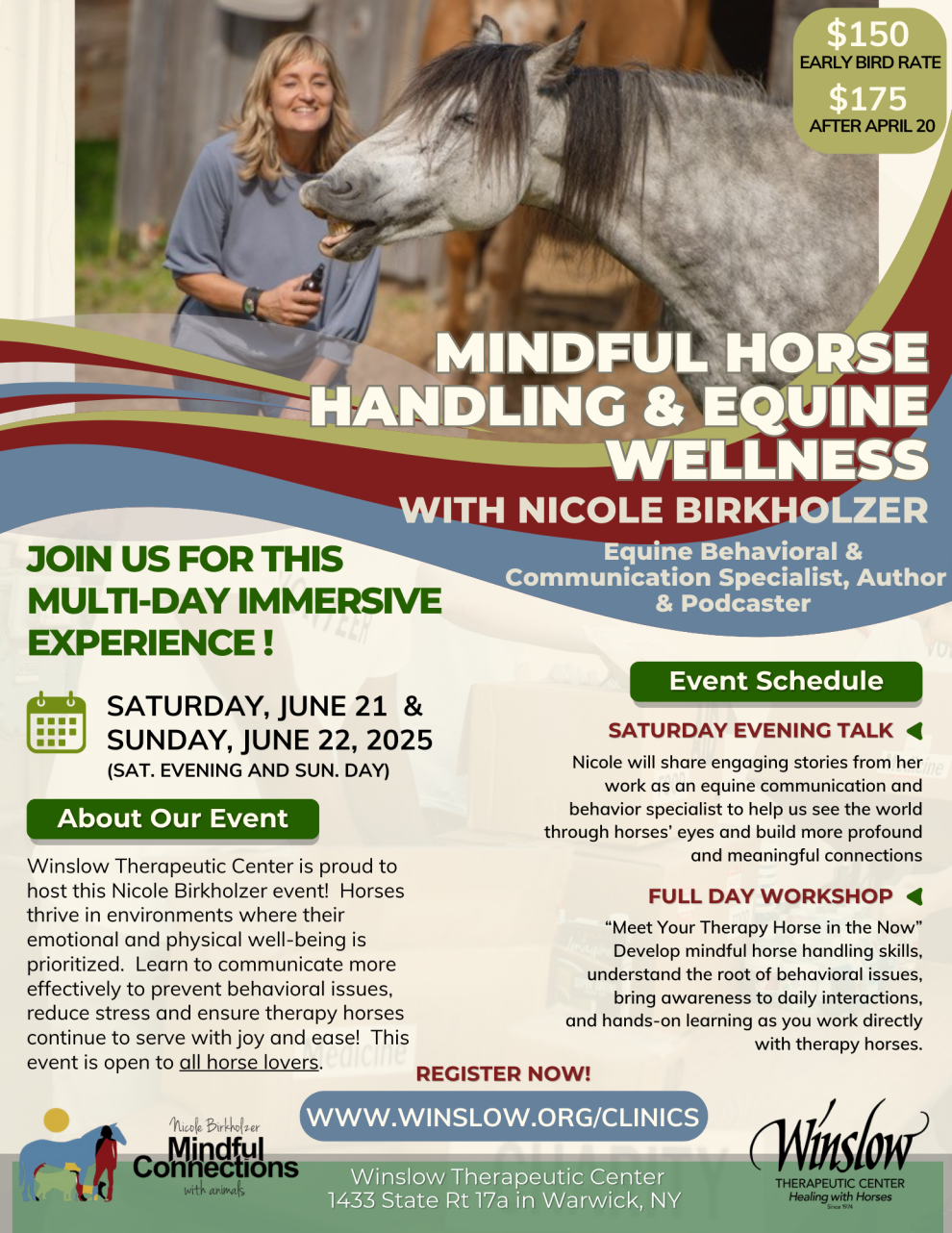 $150
EARLY BIRD RATE
$175
AFTER APRIL 20

MINDFUL HORSE HANDLING & EQUINE WELLNESS
WITH NICOLE BIRKHOLZER
Equine Behavioral & Communication Specialist, Author & Podcaster

JOIN US FOR THIS MULTI-DAY IMMERSIVE EXPERIENCE !

SATURDAY, JUNE 21 & SUNDAY, JUNE 22, 2025
(SAT. EVENING AND SUN. DAY)

About Our Event

Winslow Therapeutic Center is proud to host this Nicole Birkholzer event! Horses thrive in environments where their emotional and physical well-being is prioritized. Learn to communicate more effectively to prevent behavioral issues, reduce stress and ensure therapy horses continue to serve with joy and ease! This event is open to all horse lovers.

Event Schedule

SATURDAY EVENING TALK

Nicole will share engaging stories from her work as an equine communication and behavior specialist to help us see the world through horses' eyes and build more profound and meaningful connections

FULL DAY WORKSHOP

"Meet Your Therapy Horse in the Now" Develop mindful horse handling skills, understand the root of behavioral issues, bring awareness to daily interactions, and hands-on learning as you work directly with therapy horses.

REGISTER NOW!
WWW.WINSLOW.ORG/CLINICS

Nicole Birkholzer
Mindful Connections
with animals

Winslow Therapeutic Center
1433 State Rt 17a in Warwick, NY

Winslow
THERAPEUTIC CENTER
Healing with Horses
Since 1974